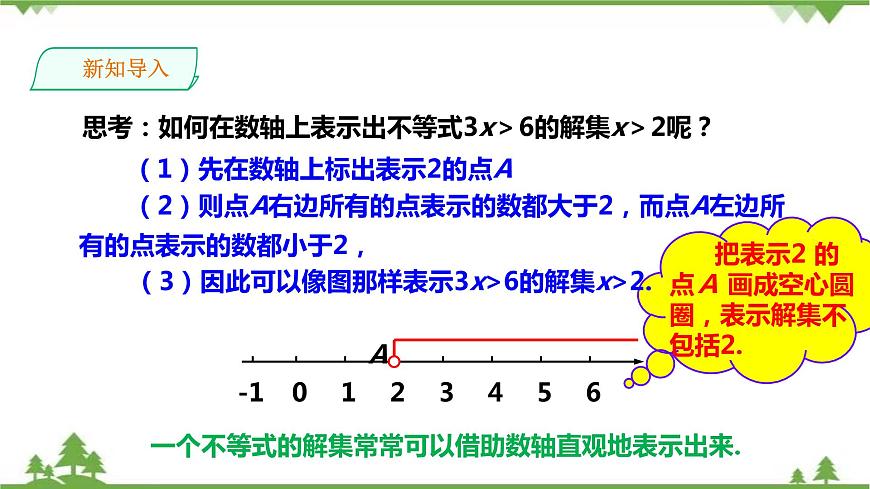 新知导入

思考：如何在数轴上表示出不等式$3x>6$的解集$x>2$呢？

（1）先在数轴上标出表示2的点$A$

（2）则点$A$右边所有的点表示的数都大于2，而点$A$左边所有的点表示的数都小于2，

（3）因此可以像图那样表示$3x>6$的解集$x>2$.

把表示2 的点$A$ 画成空心圆圈，表示解集不包括2.

$A$

-1 0 1 2 3 4 5 6

一个不等式的解集常常可以借助数轴直观地表示出来.